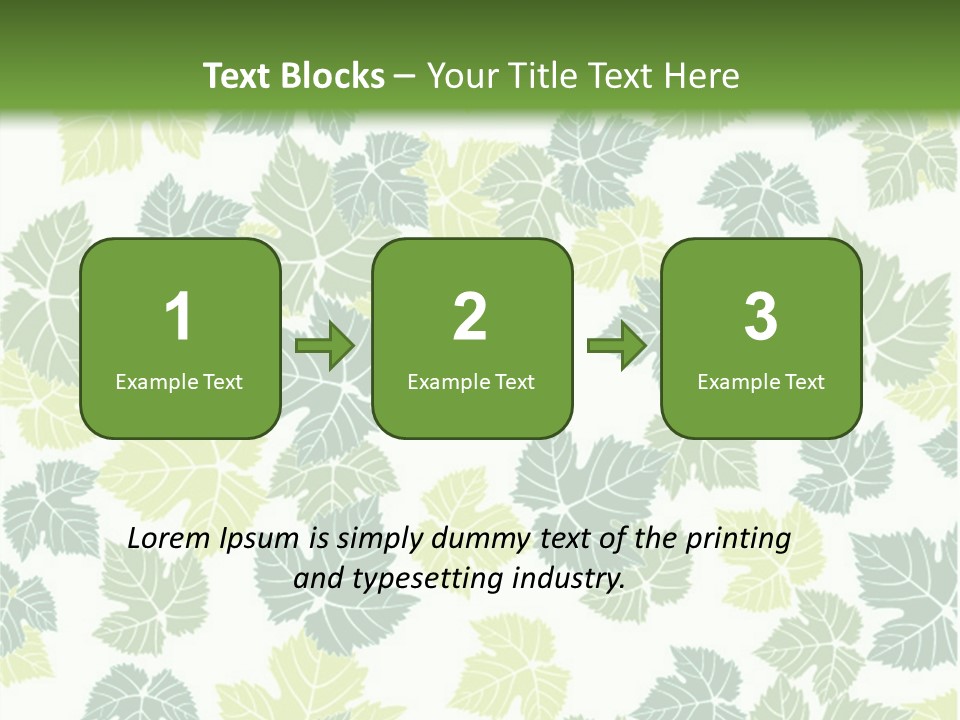 Text Blocks – Your Title Text Here

1
Example Text

2
Example Text

3
Example Text

Lorem Ipsum is simply dummy text of the printing and typesetting industry.